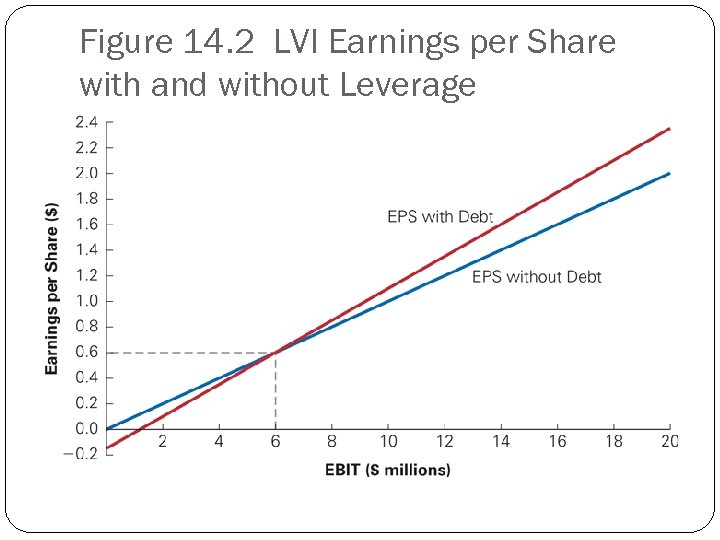 Figure 14.2 LVI Earnings per Share with and without Leverage

2.4
2.2
2.0
1.8
1.6
1.4
1.2
1.0
0.8
0.6
0.4
0.2
0.0
−0.2

Earnings per Share ($)

EPS with Debt

EPS without Debt

2 4 6 8 10 12 14 16 18 20

EBIT ($ millions)